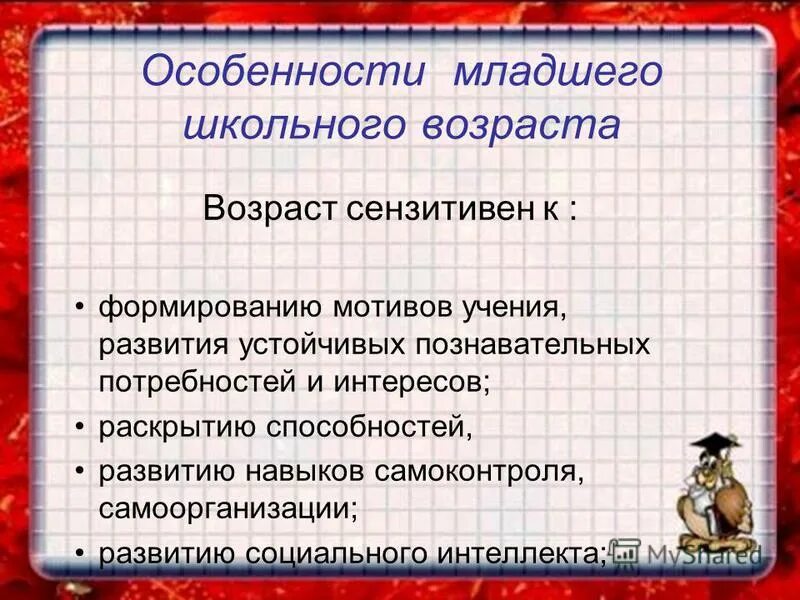 Особенности младшего школьного возраста

Возраст сензитивен к :

• формированию мотивов учения, развития устойчивых познавательных потребностей и интересов;
• раскрытию способностей,
• развитию навыков самоконтроля, самоорганизации;
• развитию социального интеллекта;

MyShared